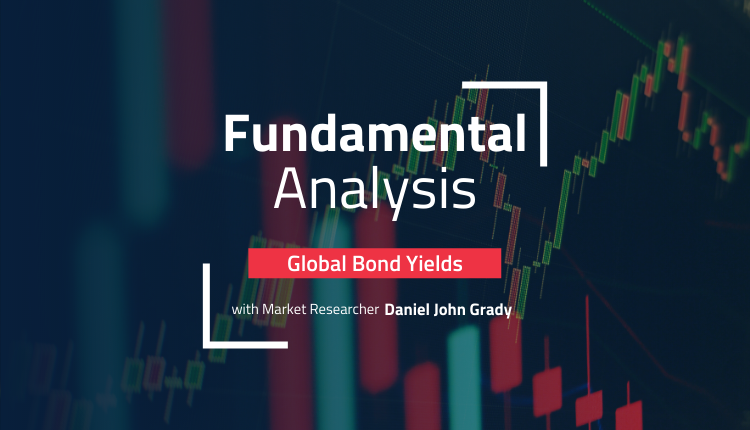 Fundamental
Analysis

Global Bond Yields

with Market Researcher Daniel John Grady